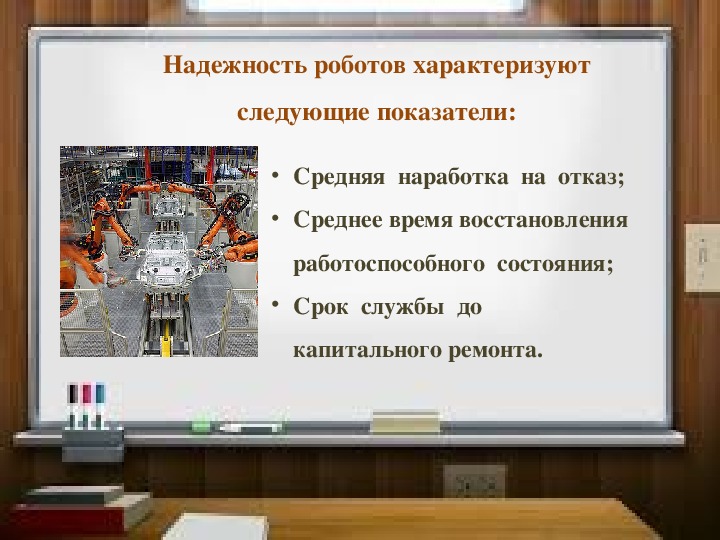 Надежность роботов характеризуют следующие показатели:

• Средняя наработка на отказ;
• Среднее время восстановления работоспособного состояния;
• Срок службы до капитального ремонта.